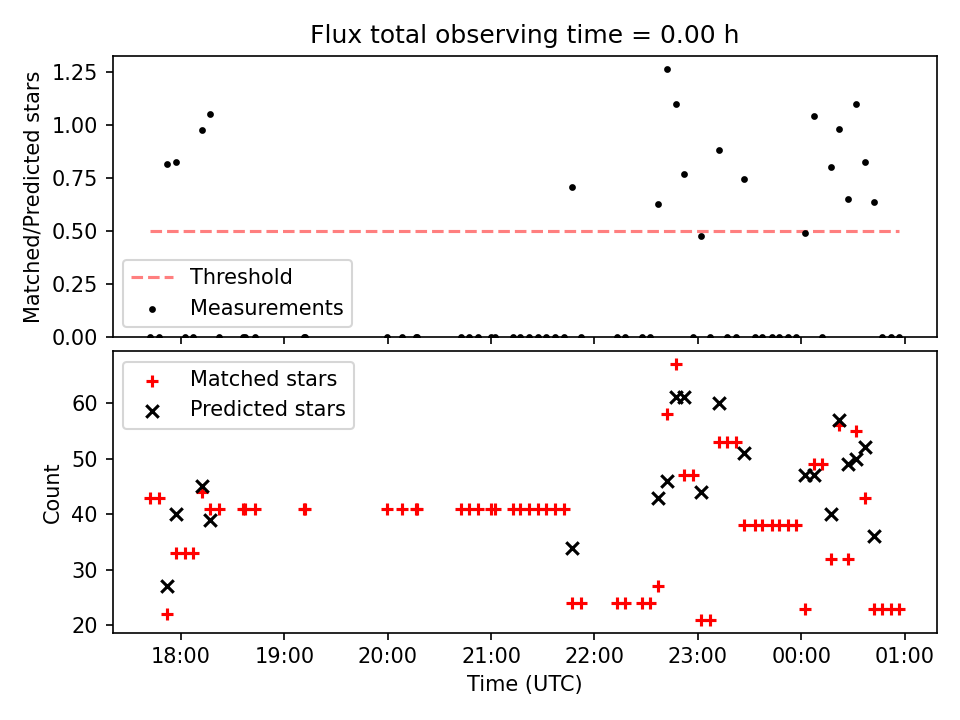 Flux total observing time = 0.00 h

Matched/Predicted stars

1.25
1.00
0.75
0.50
0.25
0.00

Threshold
Measurements

Matched stars
Predicted stars

Count

60
50
40
30
20

18:00
19:00
20:00
21:00
22:00
23:00
00:00
01:00

Time (UTC)